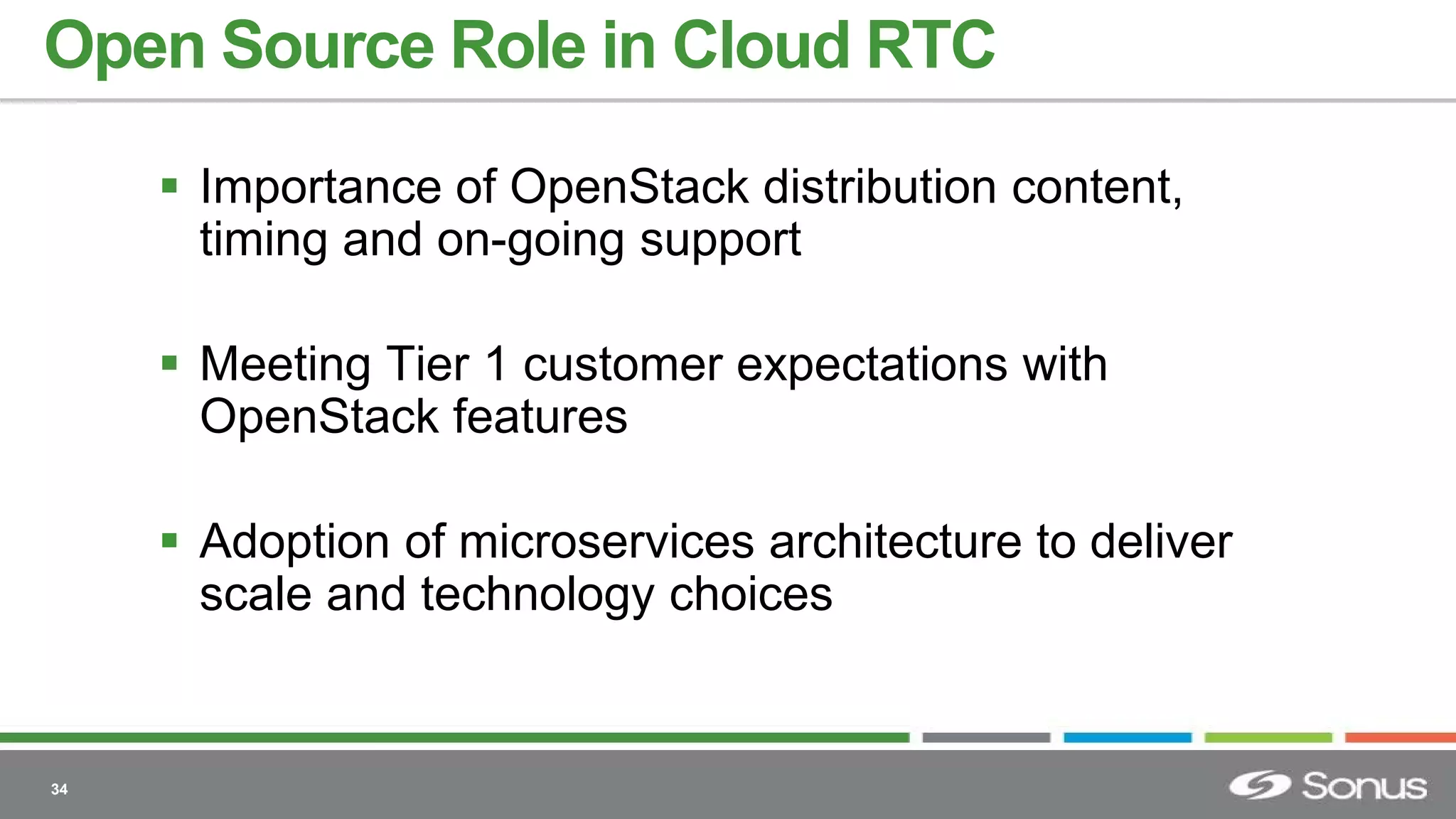 Open Source Role in Cloud RTC

▪ Importance of OpenStack distribution content, timing and on-going support

▪ Meeting Tier 1 customer expectations with OpenStack features

▪ Adoption of microservices architecture to deliver scale and technology choices

34

Sonus